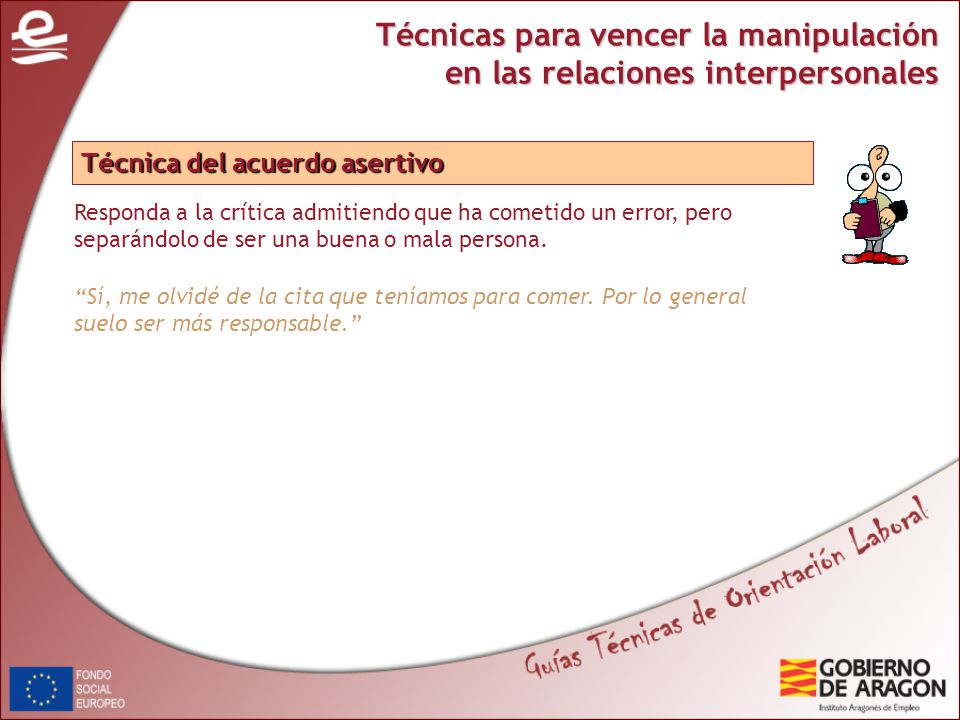 Técnicas para vencer la manipulación en las relaciones interpersonales

Técnica del acuerdo asertivo

Responda a la crítica admitiendo que ha cometido un error, pero separándolo de ser una buena o mala persona.

"Sí, me olvidé de la cita que teníamos para comer. Por lo general suelo ser más responsable."

Guías Técnicas de Orientación Laboral

FONDO SOCIAL EUROPEO

GOBIERNO DE ARAGON
Instituto Aragonés de Empleo